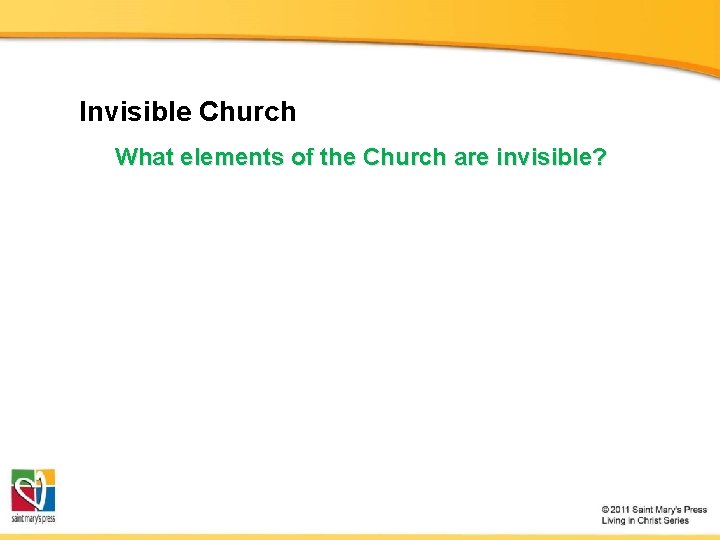 Invisible Church

What elements of the Church are invisible?

saint mary's press

© 2011 Saint Mary's Press
Living in Christ Series